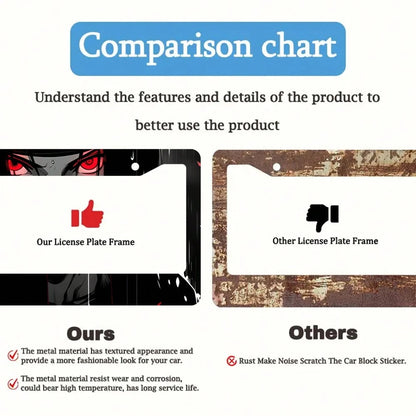 Comparison chart

Understand the features and details of the product to better use the product

Our License Plate Frame

Other License Plate Frame

Ours

The metal material has textured appearance and provide a more fashionable look for your car.

The metal material resist wear and corrosion, could bear high temperature, has long service life.

Others

Rust Make Noise Scratch The Car Block Sticker.